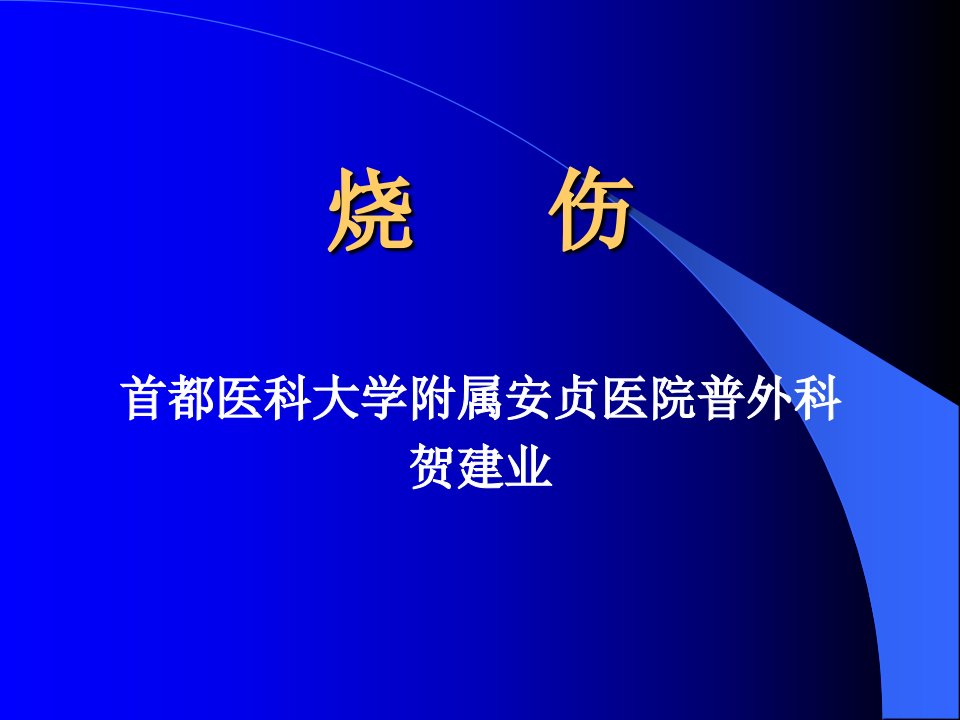 烧 伤

首都医科大学附属安贞医院普外科
贺建业